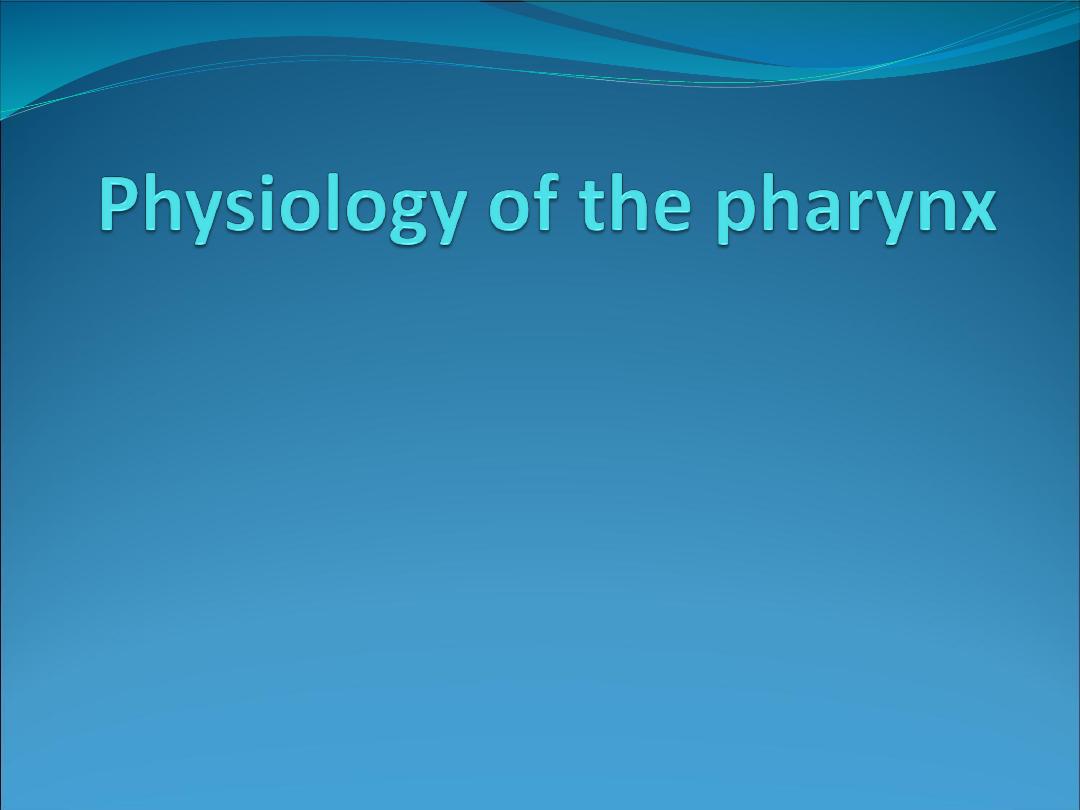 Physiology of the pharynx